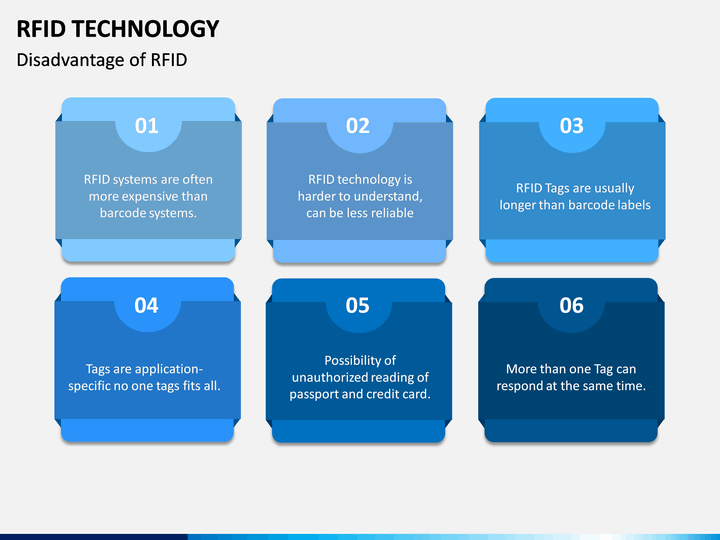 RFID TECHNOLOGY

Disadvantage of RFID

01

RFID systems are often more expensive than barcode systems.

02

RFID technology is harder to understand, can be less reliable

03

RFID Tags are usually longer than barcode labels

04

Tags are application-specific no one tags fits all.

05

Possibility of unauthorized reading of passport and credit card.

06

More than one Tag can respond at the same time.